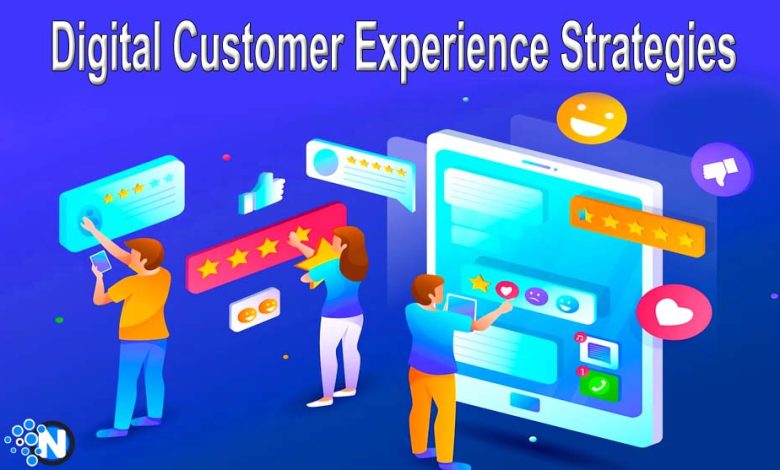 Digital Customer Experience Strategies

N